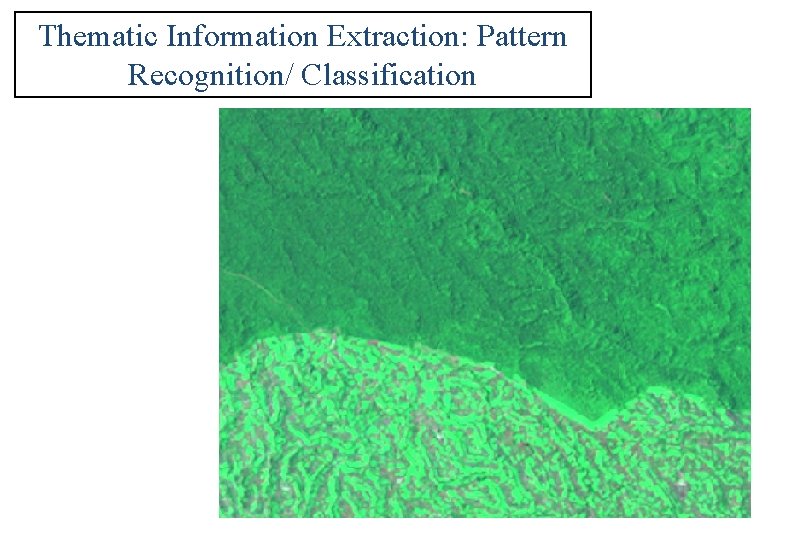 Thematic Information Extraction: Pattern Recognition/ Classification